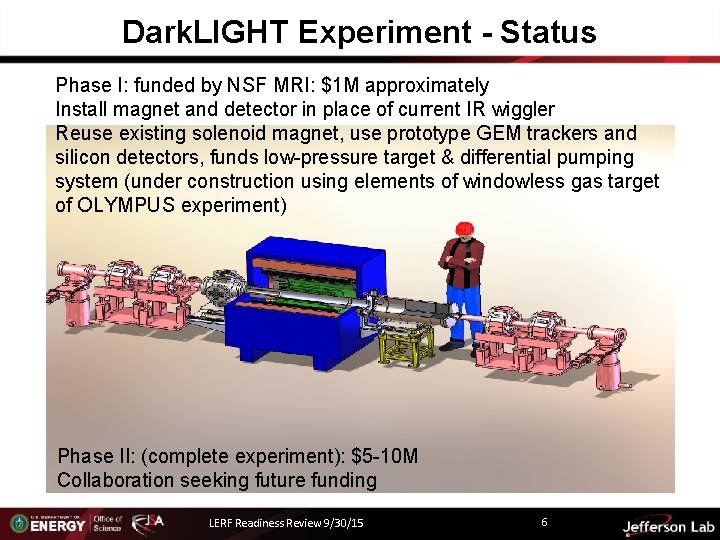 DarkLIGHT Experiment - Status

Phase I: funded by NSF MRI: \$1M approximately
Install magnet and detector in place of current IR wiggler
Reuse existing solenoid magnet, use prototype GEM trackers and silicon detectors, funds low-pressure target & differential pumping system (under construction using elements of windowless gas target of OLYMPUS experiment)

Phase II: (complete experiment): \$5-10M
Collaboration seeking future funding

U.S. DEPARTMENT OF ENERGY Office of Science JSA LERF Readiness Review 9/30/15 6 Jefferson Lab